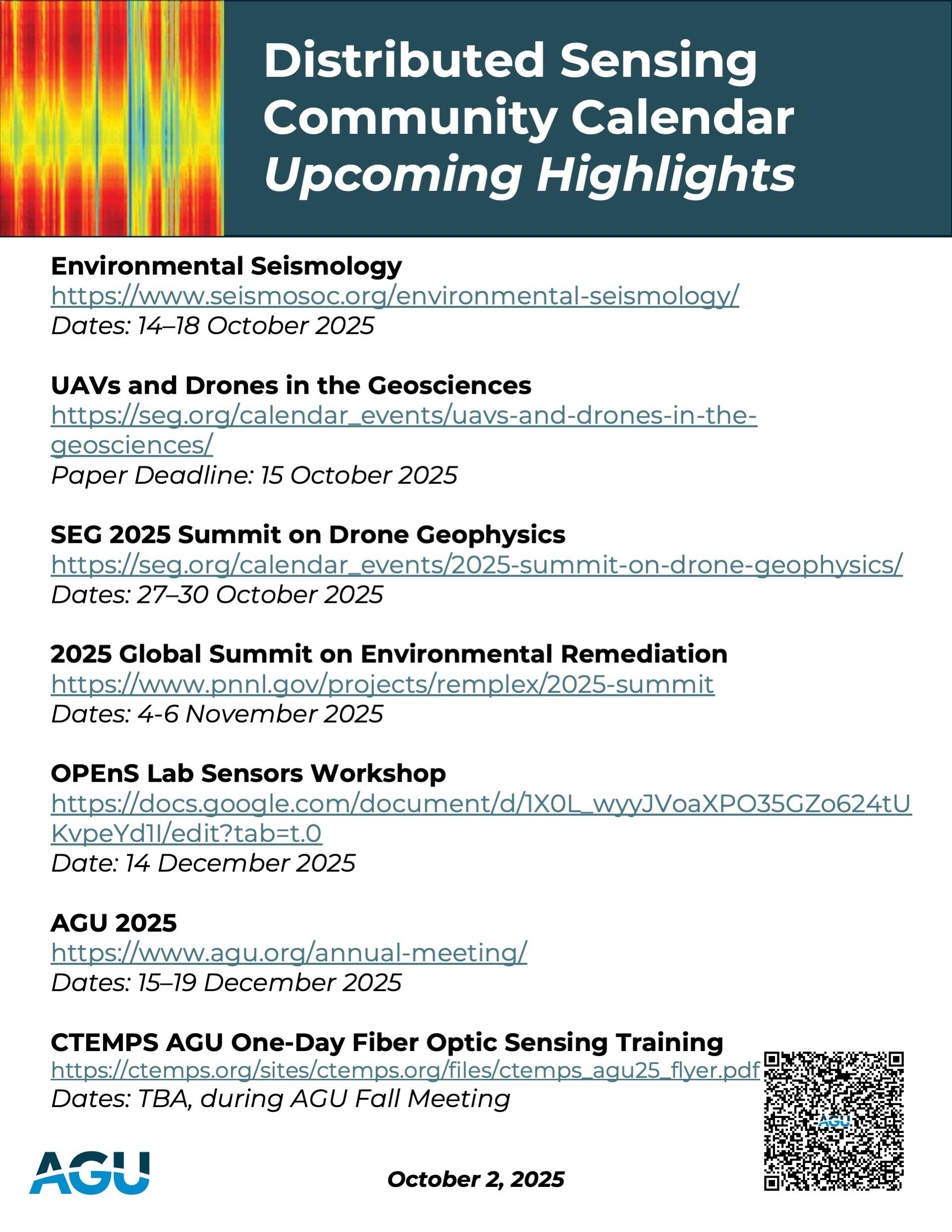 Distributed Sensing Community Calendar
Upcoming Highlights

Environmental Seismology
https://www.seismosoc.org/environmental-seismology/
Dates: 14–18 October 2025

UAVs and Drones in the Geosciences
https://seg.org/calendar_events/uavs-and-drones-in-the-geosciences/
Paper Deadline: 15 October 2025

SEG 2025 Summit on Drone Geophysics
https://seg.org/calendar_events/2025-summit-on-drone-geophysics/
Dates: 27–30 October 2025

2025 Global Summit on Environmental Remediation
https://www.pnnl.gov/projects/remplex/2025-summit
Dates: 4-6 November 2025

OPEnS Lab Sensors Workshop
https://docs.google.com/document/d/1X0L_wyyJVoaXPO35GZo624tUKvpeYd1I/edit?tab=t.0
Date: 14 December 2025

AGU 2025
https://www.agu.org/annual-meeting/
Dates: 15–19 December 2025

CTEMPS AGU One-Day Fiber Optic Sensing Training
https://ctemps.org/sites/ctemps.org/files/ctemps_agu25_flyer.pdf
Dates: TBA, during AGU Fall Meeting

AGU

AGU

October 2, 2025